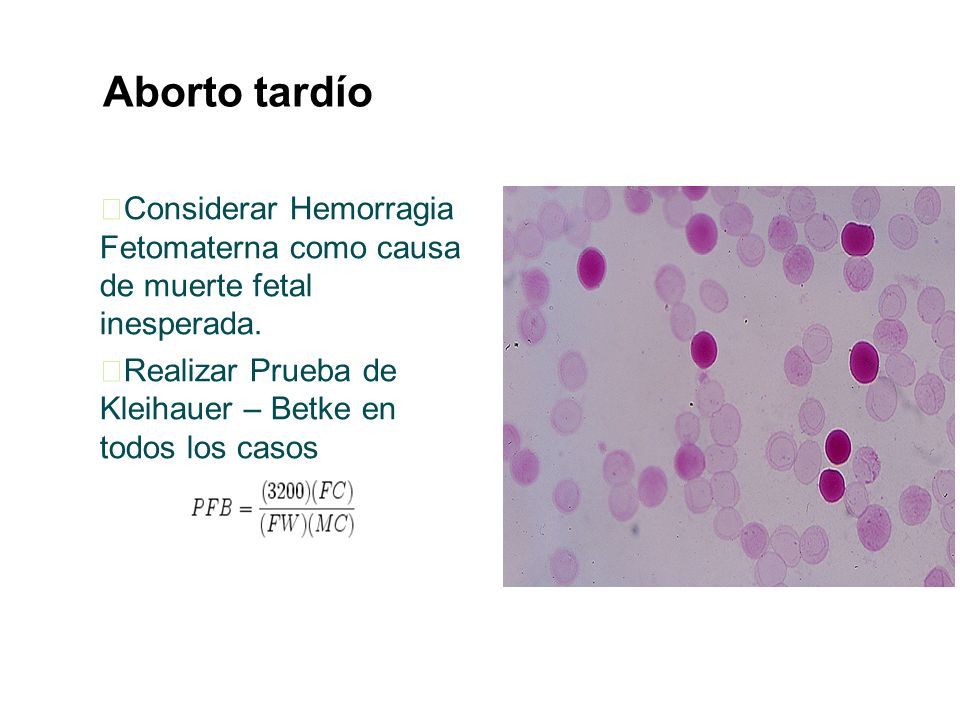 Aborto tardío

Considerar Hemorragia Fetomaterna como causa de muerte fetal inesperada.

Realizar Prueba de Kleihauer – Betke en todos los casos

$PFB = \frac{(3200)(FC)}{(FW)(MC)}$